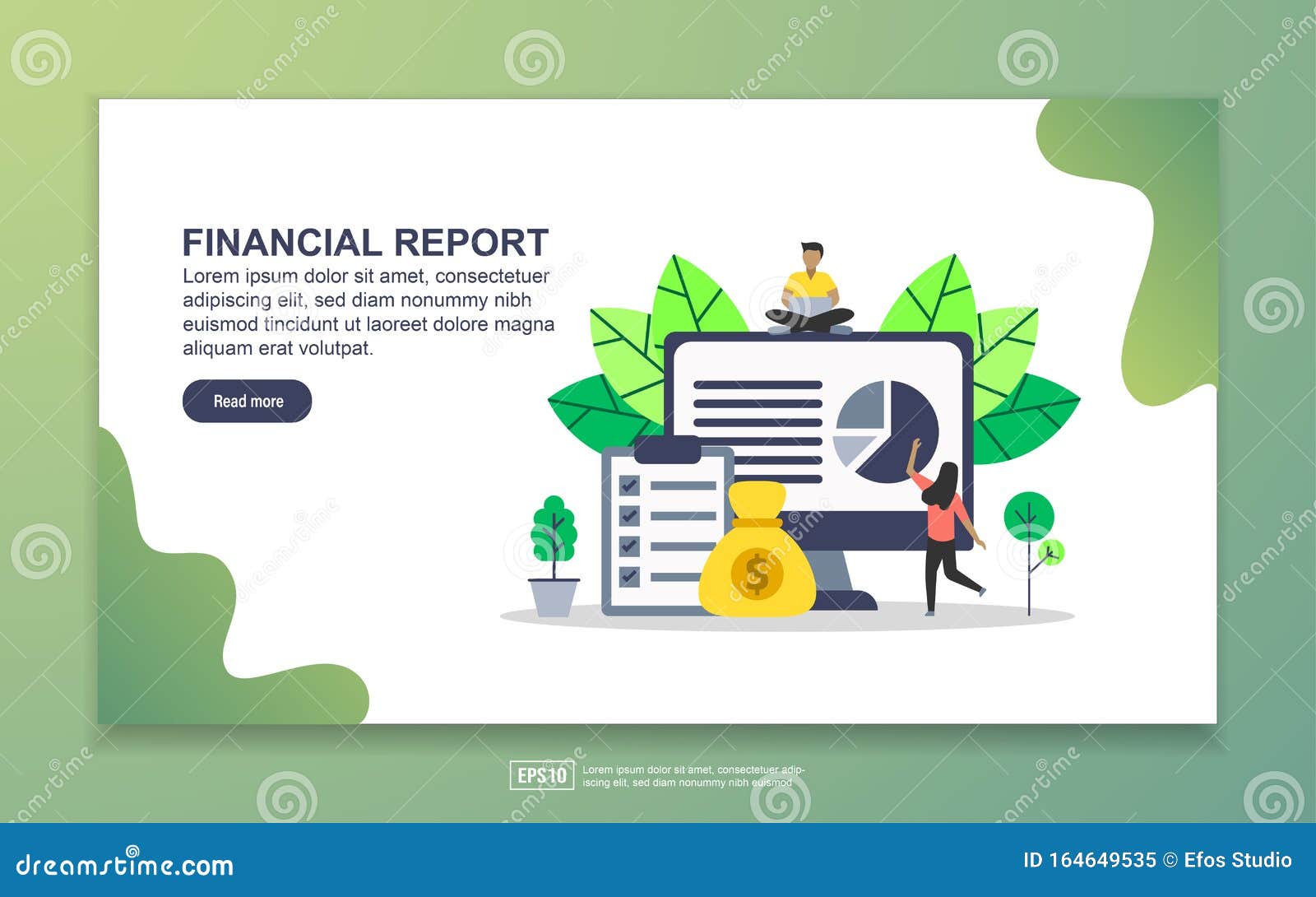 FINANCIAL REPORT
Lorem ipsum dolor sit amet, consectetuer adipiscing elit, sed diam nonummy nibh euismod tincidunt ut laoreet dolore magna aliquam erat volutpat.

Read more

$

EPS 10
Lorem ipsum dolor sit amet, consectetuer adipiscing elit, sed diam nonummy nibh euismod

dreamstime.com
ID 164649535 © Efos Studio